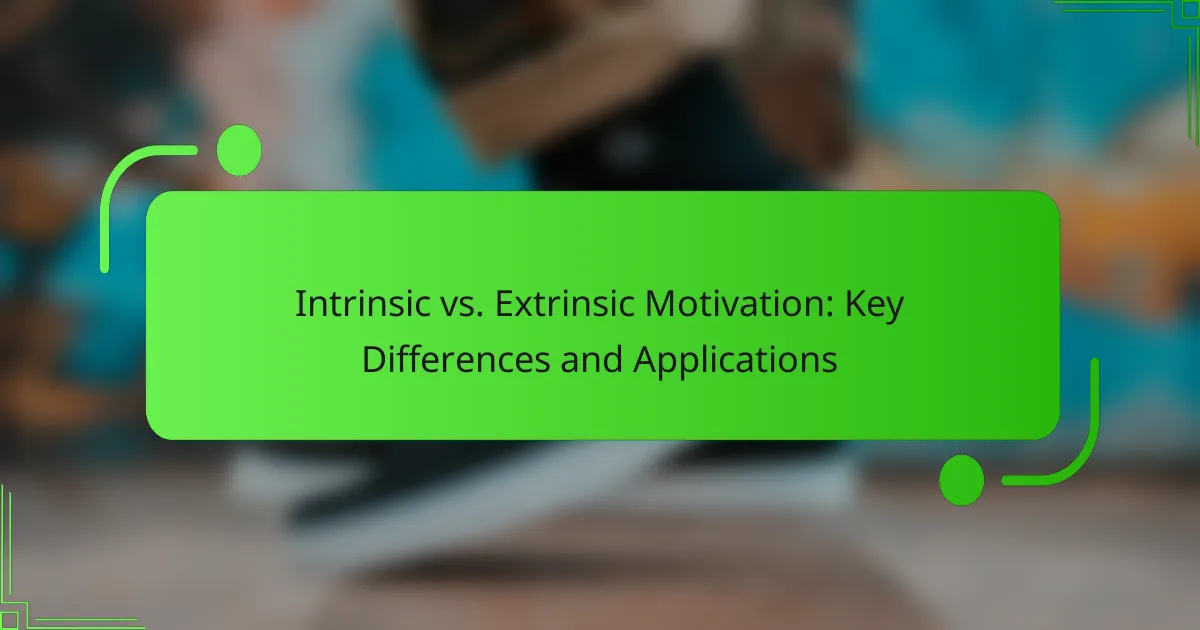 Intrinsic vs. Extrinsic Motivation: Key Differences and Applications